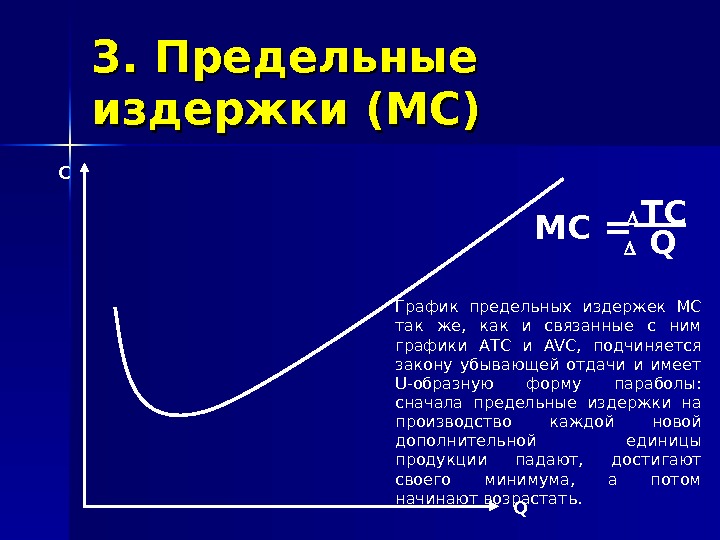 3. Предельные издержки (МС)

С

$MC = \frac{\Delta TC}{\Delta Q}$

График предельных издержек МС так же, как и связанные с ним графики АТС и AVC, подчиняется закону убывающей отдачи и имеет U-образную форму параболы: сначала предельные издержки на производство каждой новой дополнительной единицы продукции падают, достигают своего минимума, а потом начинают возрастать.

Q